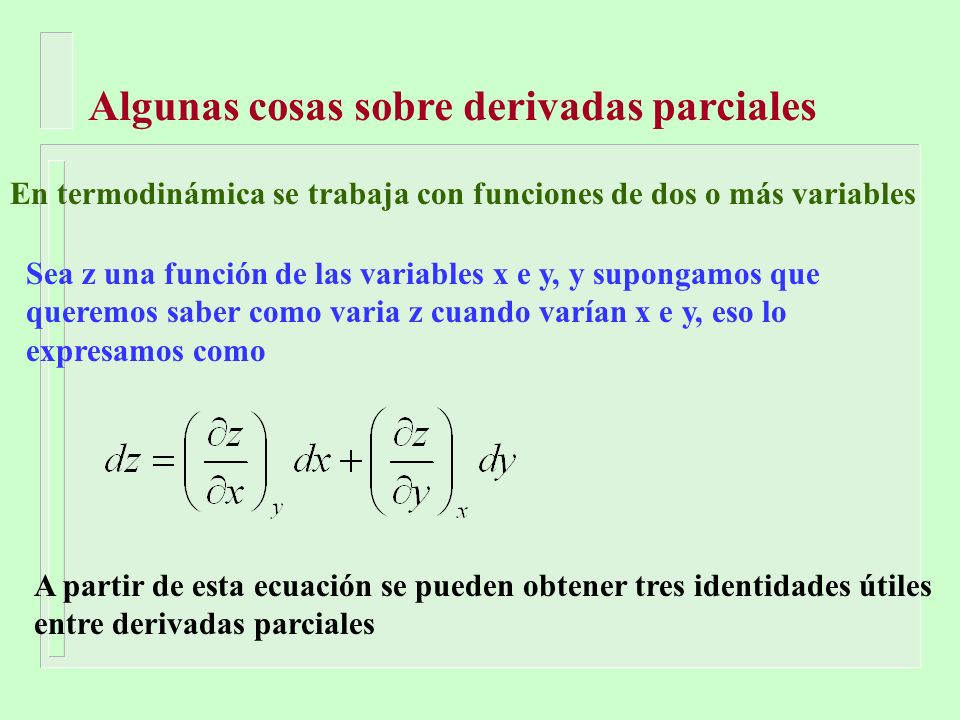 Algunas cosas sobre derivadas parciales

En termodinámica se trabaja con funciones de dos o más variables

Sea z una función de las variables x e y, y supongamos que queremos saber como varia z cuando varían x e y, eso lo expresamos como

$dz = \left(\frac{\partial z}{\partial x}\right)_y dx + \left(\frac{\partial z}{\partial y}\right)_x dy$

A partir de esta ecuación se pueden obtener tres identidades útiles entre derivadas parciales